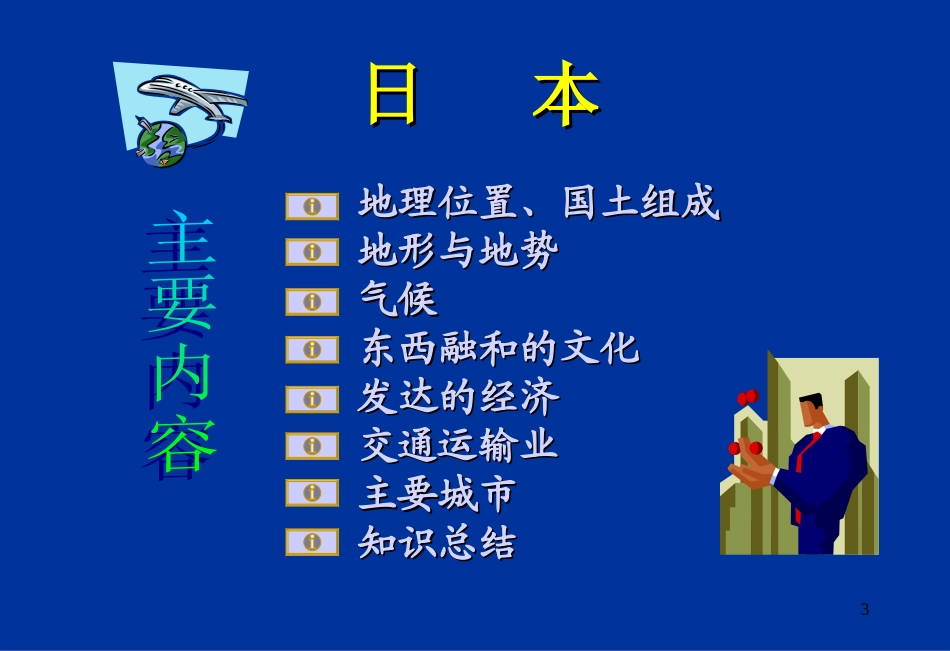 日 本

主要内容

地理位置、国土组成
地形与地势
气候
东西融和的文化
发达的经济
交通运输业
主要城市
知识总结

3